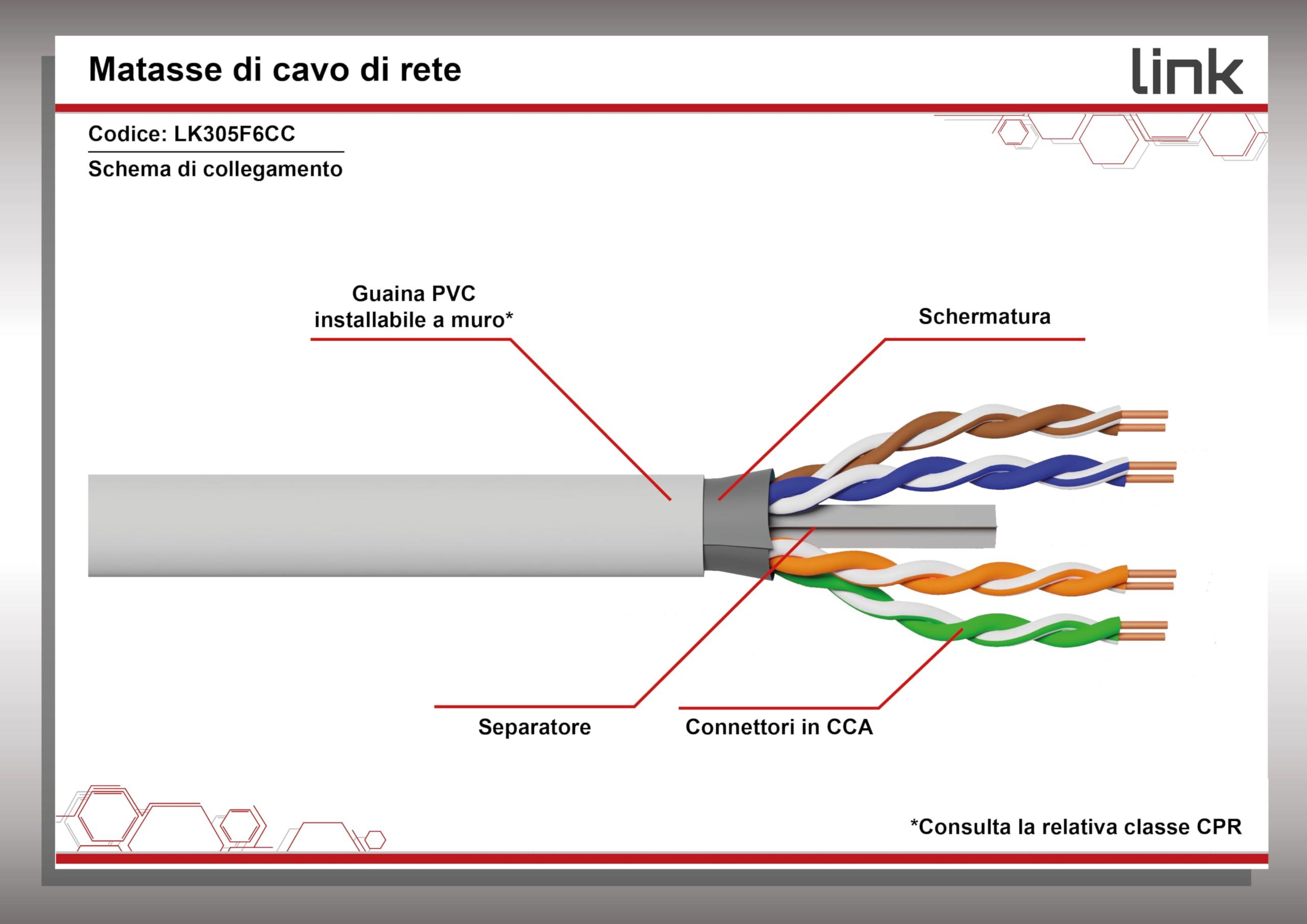 Matasse di cavo di rete

link

Codice: LK305F6CC

Schema di collegamento

Guaina PVC installabile a muro*

Schermatura

Separatore

Connettori in CCA

*Consulta la relativa classe CPR